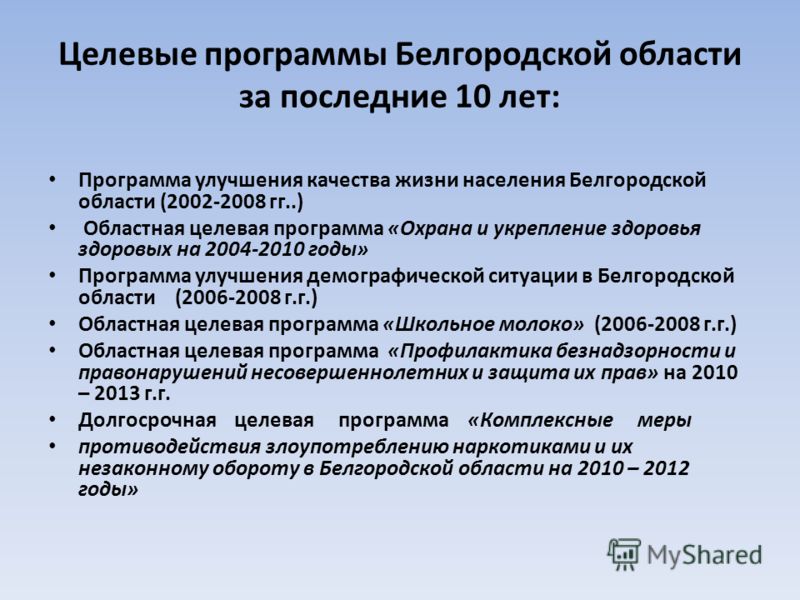 Целевые программы Белгородской области за последние 10 лет:

• Программа улучшения качества жизни населения Белгородской области (2002-2008 гг..)
• Областная целевая программа «Охрана и укрепление здоровья здоровых на 2004-2010 годы»
• Программа улучшения демографической ситуации в Белгородской области (2006-2008 г.г.)
• Областная целевая программа «Школьное молоко» (2006-2008 г.г.)
• Областная целевая программа «Профилактика безнадзорности и правонарушений несовершеннолетних и защита их прав» на 2010 – 2013 г.г.
• Долгосрочная целевая программа «Комплексные меры
• противодействия злоупотреблению наркотиками и их незаконному обороту в Белгородской области на 2010 – 2012 годы»

MyShared